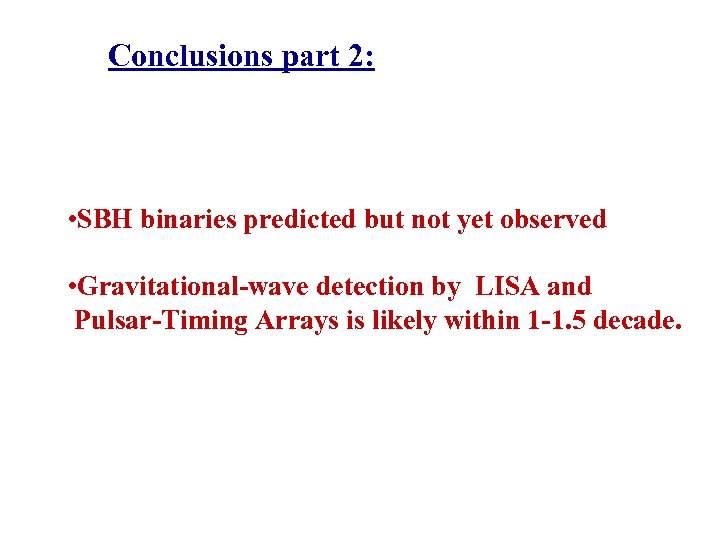 Conclusions part 2:

•SBH binaries predicted but not yet observed

•Gravitational-wave detection by LISA and Pulsar-Timing Arrays is likely within 1-1.5 decade.